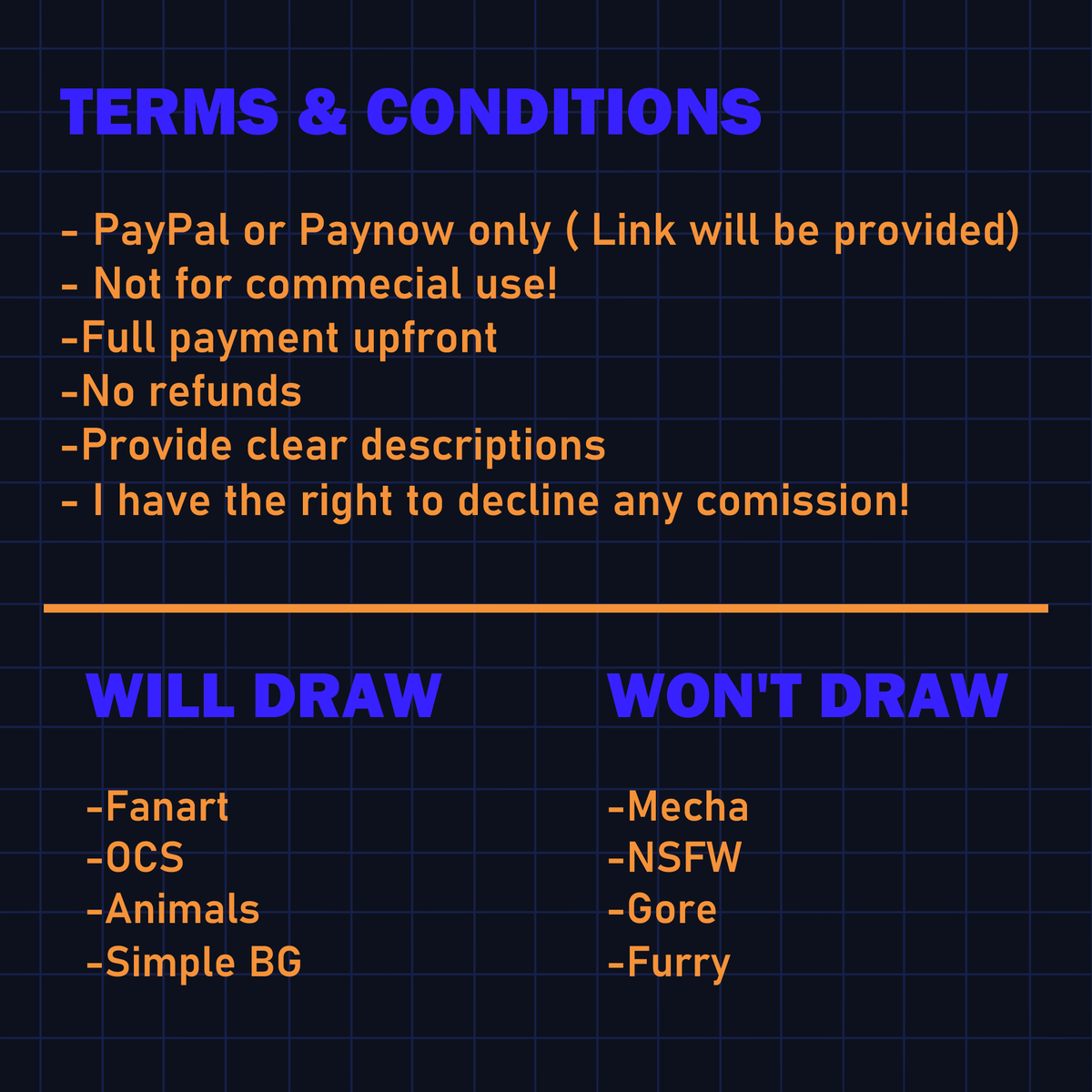 TERMS & CONDITIONS

- PayPal or Paynow only ( Link will be provided)
- Not for commecial use!
-Full payment upfront
-No refunds
-Provide clear descriptions
- I have the right to decline any comission!

WILL DRAW

-Fanart
-OCS
-Animals
-Simple BG

WON'T DRAW

-Mecha
-NSFW
-Gore
-Furry